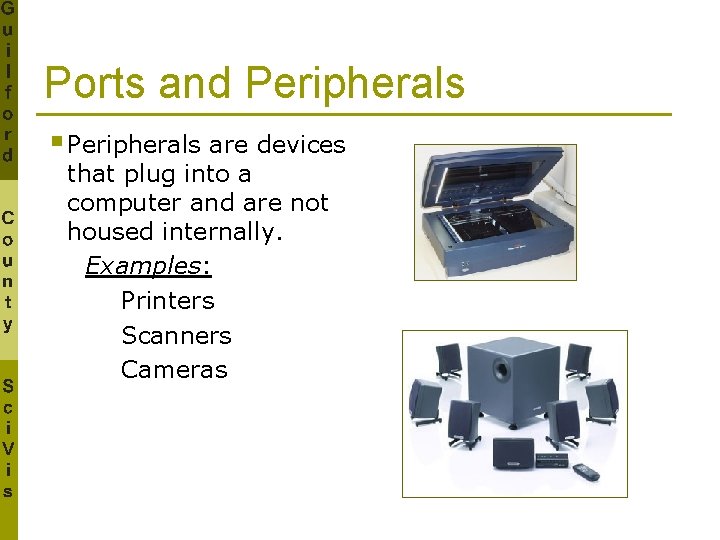 Guilford County SciVis

Ports and Peripherals

Peripherals are devices that plug into a computer and are not housed internally.

Examples:

Printers

Scanners

Cameras